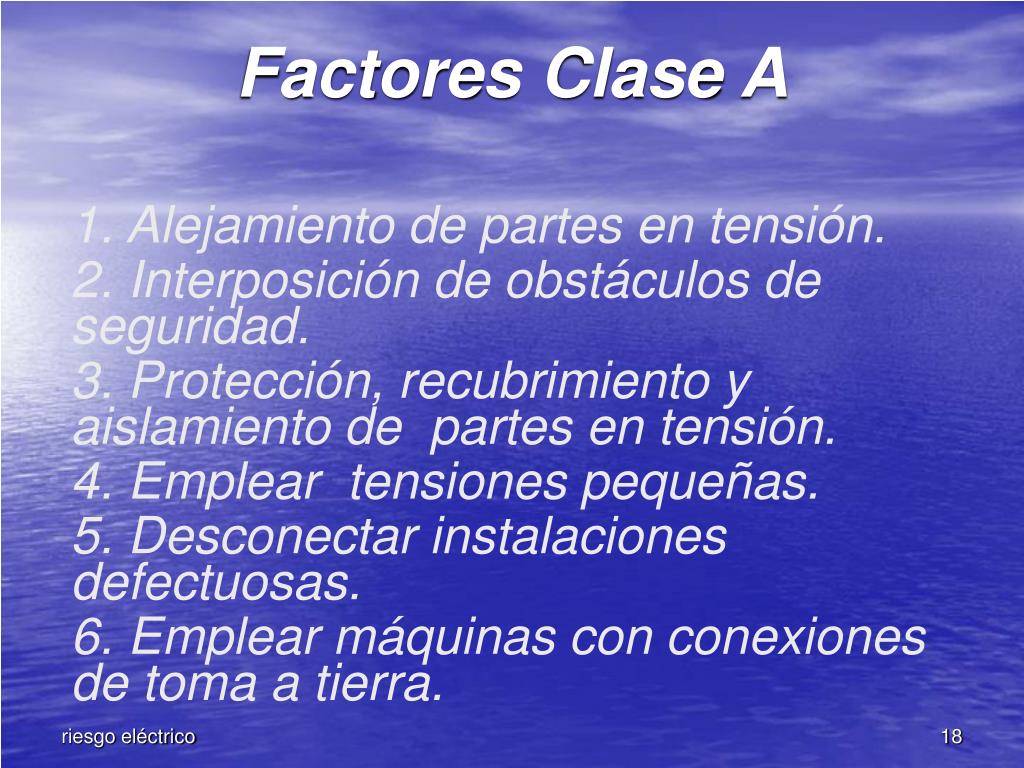 Factores Clase A

1. Alejamiento de partes en tensión.
2. Interposición de obstáculos de seguridad.
3. Protección, recubrimiento y aislamiento de partes en tensión.
4. Emplear tensiones pequeñas.
5. Desconectar instalaciones defectuosas.
6. Emplear máquinas con conexiones de toma a tierra.

riesgo eléctrico

18